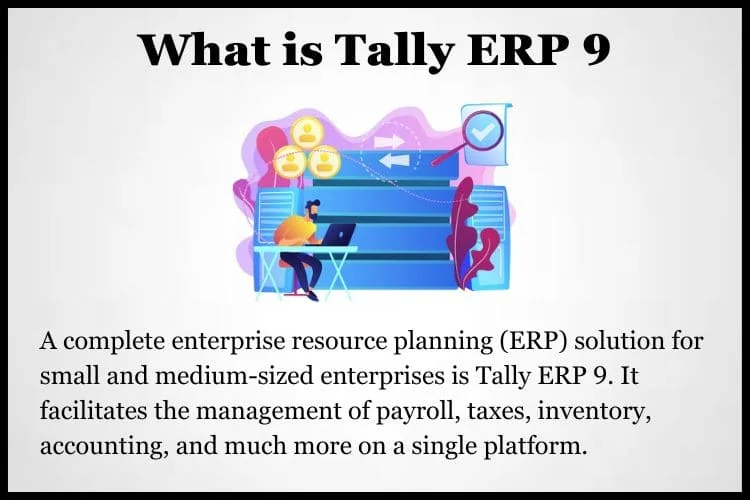 What is Tally ERP 9

A complete enterprise resource planning (ERP) solution for small and medium-sized enterprises is Tally ERP 9. It facilitates the management of payroll, taxes, inventory, accounting, and much more on a single platform.